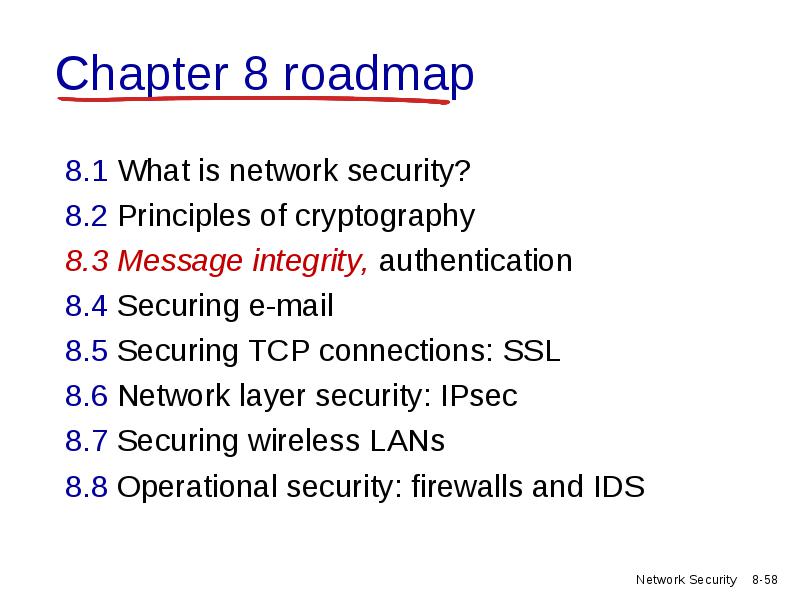 Chapter 8 roadmap

8.1 What is network security?
8.2 Principles of cryptography
8.3 Message integrity, authentication
8.4 Securing e-mail
8.5 Securing TCP connections: SSL
8.6 Network layer security: IPsec
8.7 Securing wireless LANs
8.8 Operational security: firewalls and IDS

Network Security 8-58